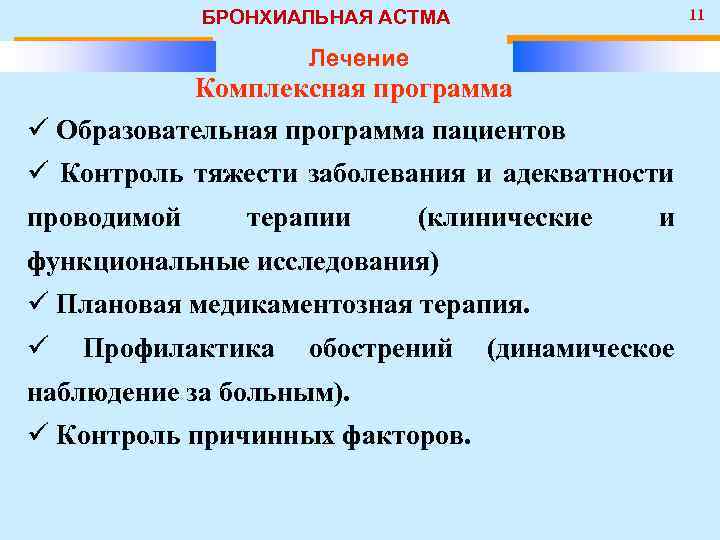 БРОНХИАЛЬНАЯ АСТМА

11

Лечение

Комплексная программа

✓ Образовательная программа пациентов

✓ Контроль тяжести заболевания и адекватности проводимой терапии (клинические и функциональные исследования)

✓ Плановая медикаментозная терапия.

✓ Профилактика обострений (динамическое наблюдение за больным).

✓ Контроль причинных факторов.